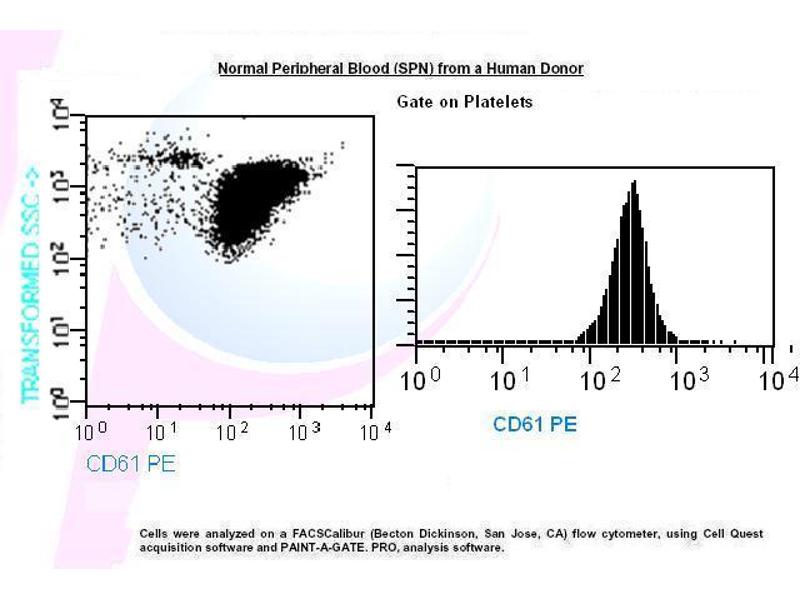 Normal Peripheral Blood (SPN) from a Human Donor

Gate on Platelets

TRANSFORMED SSC ->

$10^4$ $10^3$ $10^2$ $10^1$ $10^0$

$10^0$ $10^1$ $10^2$ $10^3$ $10^4$

CD61 PE

$10^0$ $10^1$ $10^2$ $10^3$ $10^4$

CD61 PE

Cells were analyzed on a FACSCalibur (Becton Dickinson, San Jose, CA) flow cytometer, using Cell Quest acquisition software and PAINT-A-GATE. PRO, analysis software.